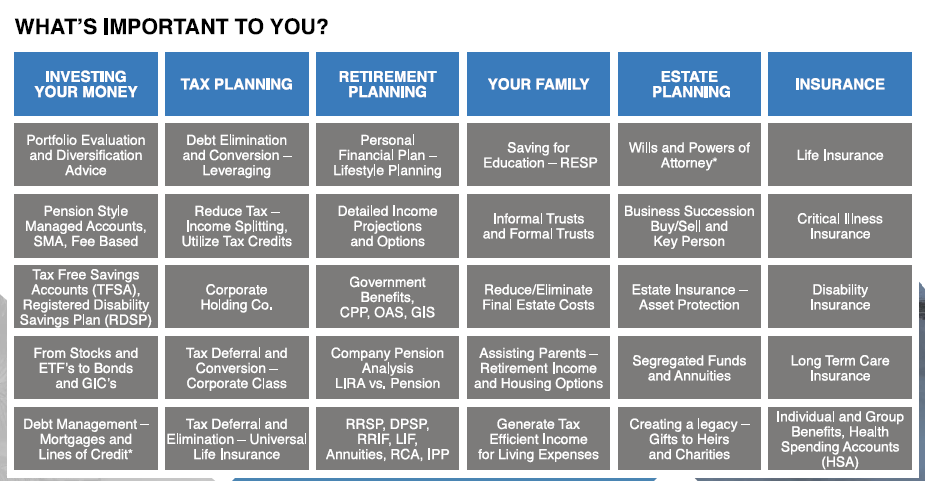 WHAT'S IMPORTANT TO YOU?

| INVESTING YOUR MONEY | TAX PLANNING | RETIREMENT PLANNING | YOUR FAMILY | ESTATE PLANNING | INSURANCE |
|---|---|---|---|---|---|
| Portfolio Evaluation and Diversification Advice | Debt Elimination and Conversion – Leveraging | Personal Financial Plan – Lifestyle Planning | Saving for Education – RESP | Wills and Powers of Attorney* | Life Insurance |
| Pension Style Managed Accounts, SMA, Fee Based | Reduce Tax – Income Splitting, Utilize Tax Credits | Detailed Income Projections and Options | Informal Trusts and Formal Trusts | Business Succession Buy/Sell and Key Person | Critical Illness Insurance |
| Tax Free Savings Accounts (TFSA), Registered Disability Savings Plan (RDSP) | Corporate Holding Co. | Government Benefits, CPP, OAS, GIS | Reduce/Eliminate Final Estate Costs | Estate Insurance – Asset Protection | Disability Insurance |
| From Stocks and ETF's to Bonds and GIC's | Tax Deferral and Conversion – Corporate Class | Company Pension Analysis LIRA vs. Pension | Assisting Parents – Retirement Income and Housing Options | Segregated Funds and Annuities | Long Term Care Insurance |
| Debt Management – Mortgages and Lines of Credit* | Tax Deferral and Elimination – Universal Life Insurance | RRSP, DPSP, RRIF, LIF, Annuities, RCA, IPP | Generate Tax Efficient Income for Living Expenses | Creating a legacy – Gifts to Heirs and Charities | Individual and Group Benefits, Health Spending Accounts (HSA) |